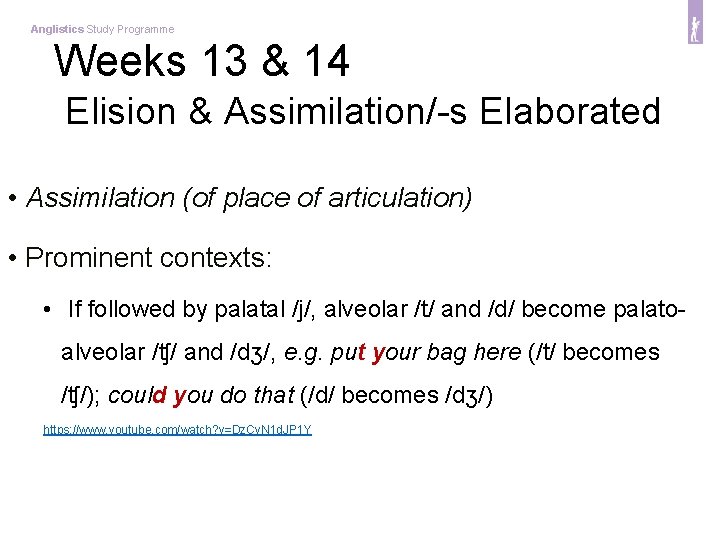 Anglistics Study Programme

Weeks 13 & 14

Elision & Assimilation/-s Elaborated

• Assimilation (of place of articulation)

• Prominent contexts:

• If followed by palatal /j/, alveolar /t/ and /d/ become palato-alveolar /ʧ/ and /dʒ/, e.g. put your bag here (/t/ becomes /ʧ/); could you do that (/d/ becomes /dʒ/)

https://www.youtube.com/watch?v=DzCvN1dJP1Y